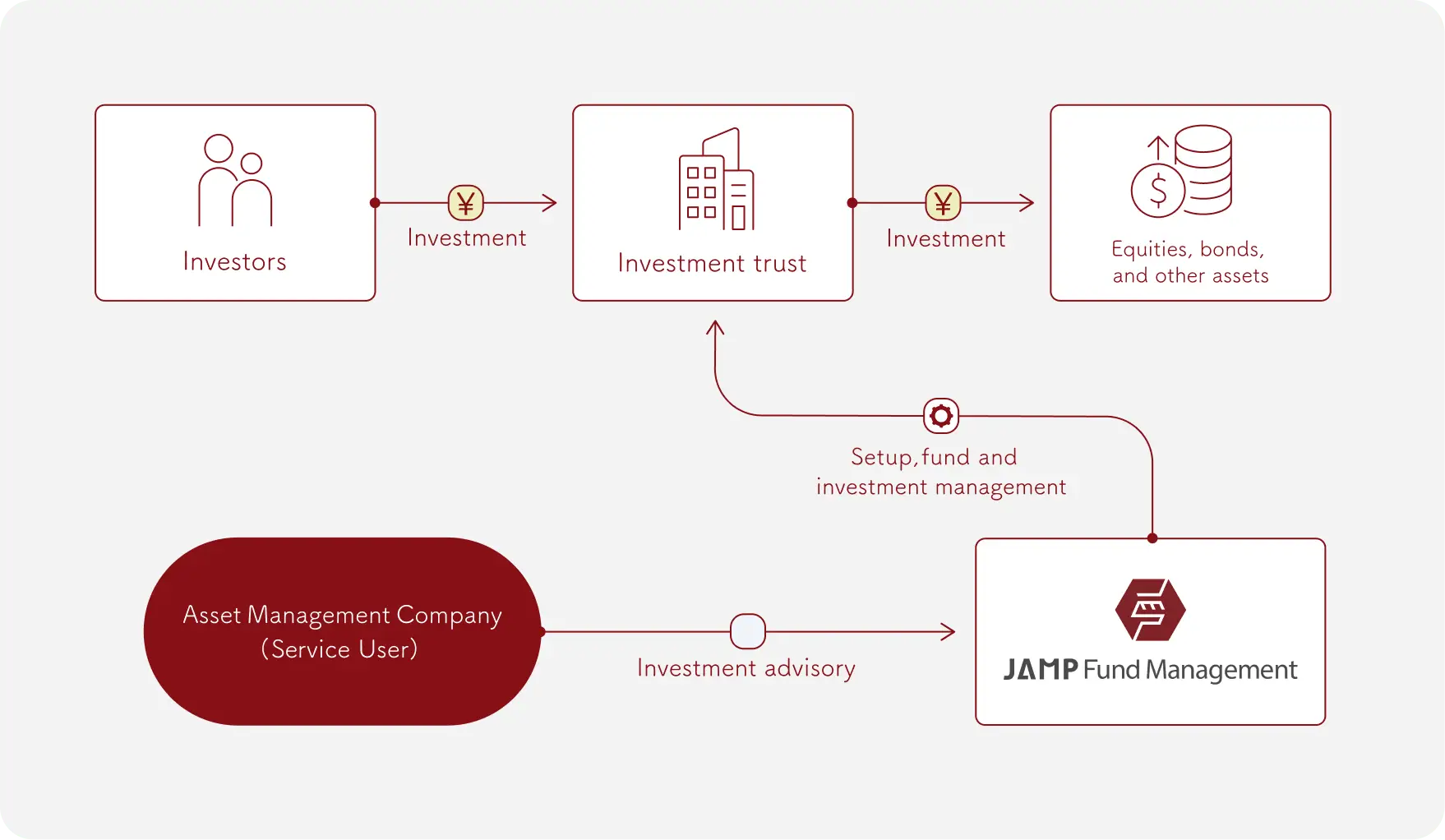 Investors

¥

Investment

Investment trust

¥

Investment

$

Equities, bonds, and other assets

Setup, fund and investment management

Asset Management Company (Service User)

Investment advisory

JAMP Fund Management